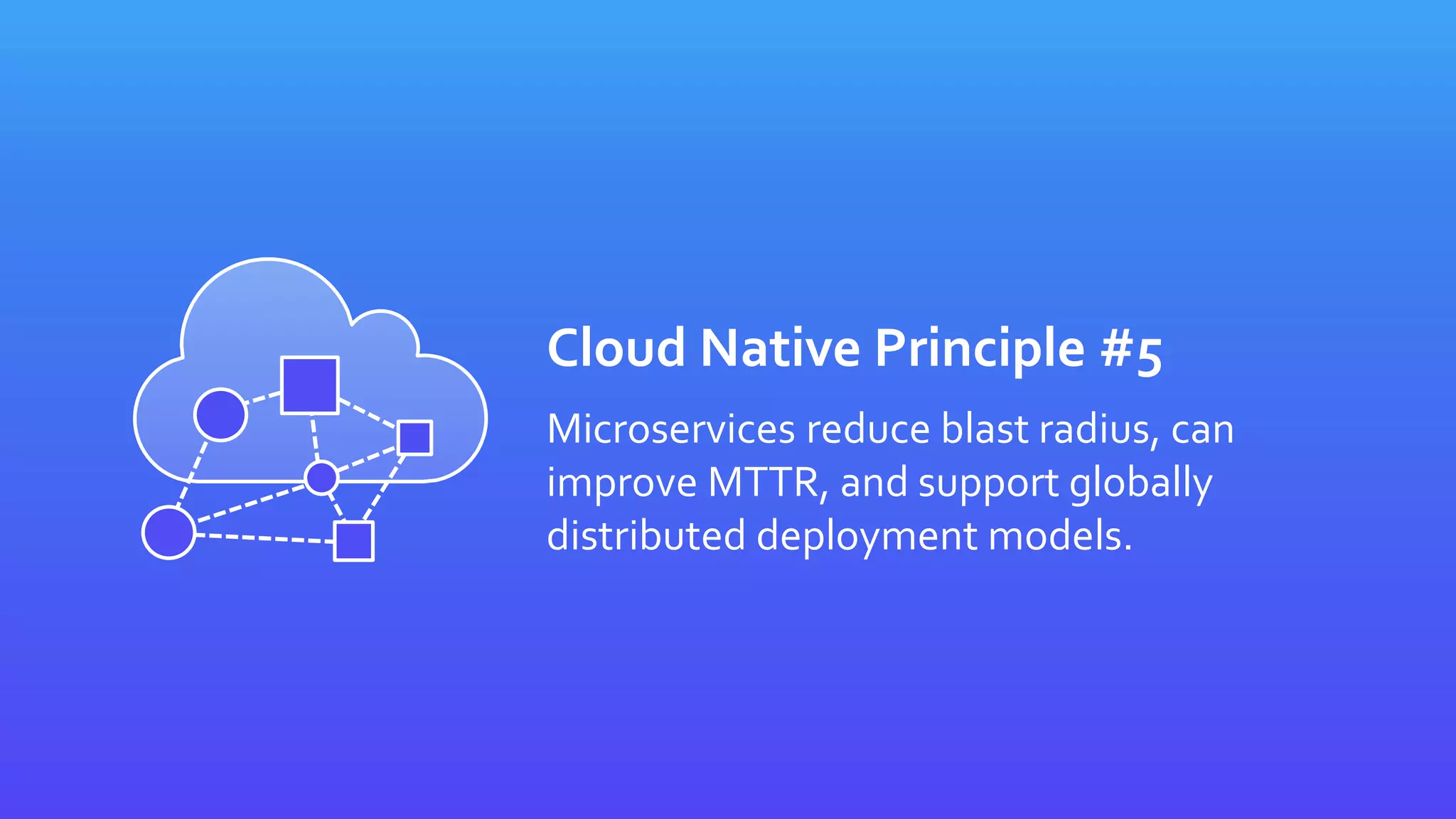 Cloud Native Principle #5

Microservices reduce blast radius, can improve MTTR, and support globally distributed deployment models.